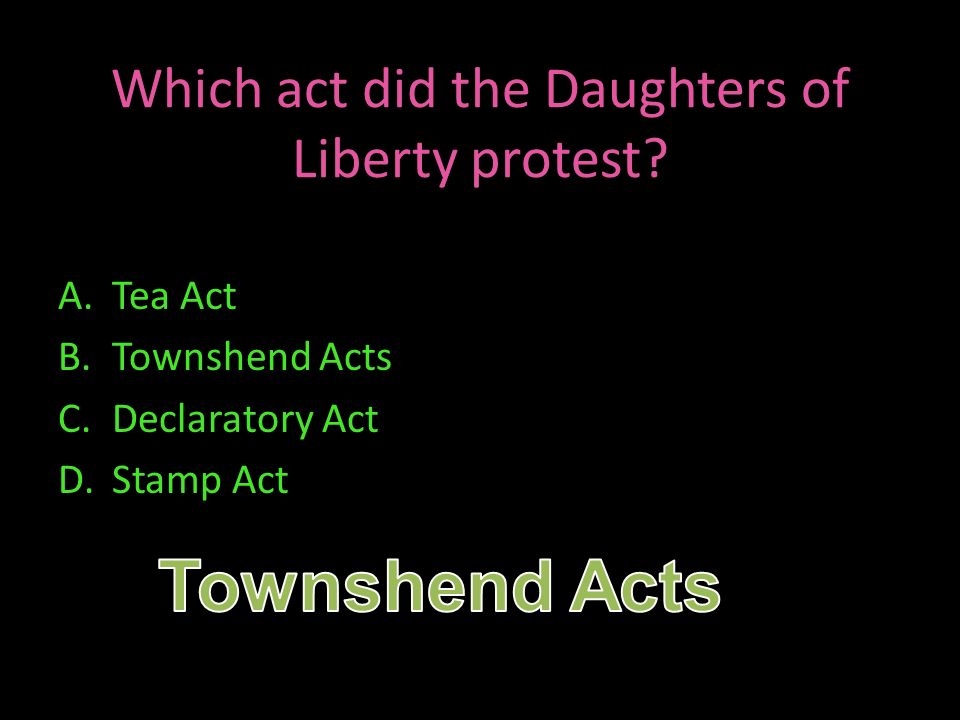 Which act did the Daughters of Liberty protest?

A. Tea Act
B. Townshend Acts
C. Declaratory Act
D. Stamp Act

Townshend Acts